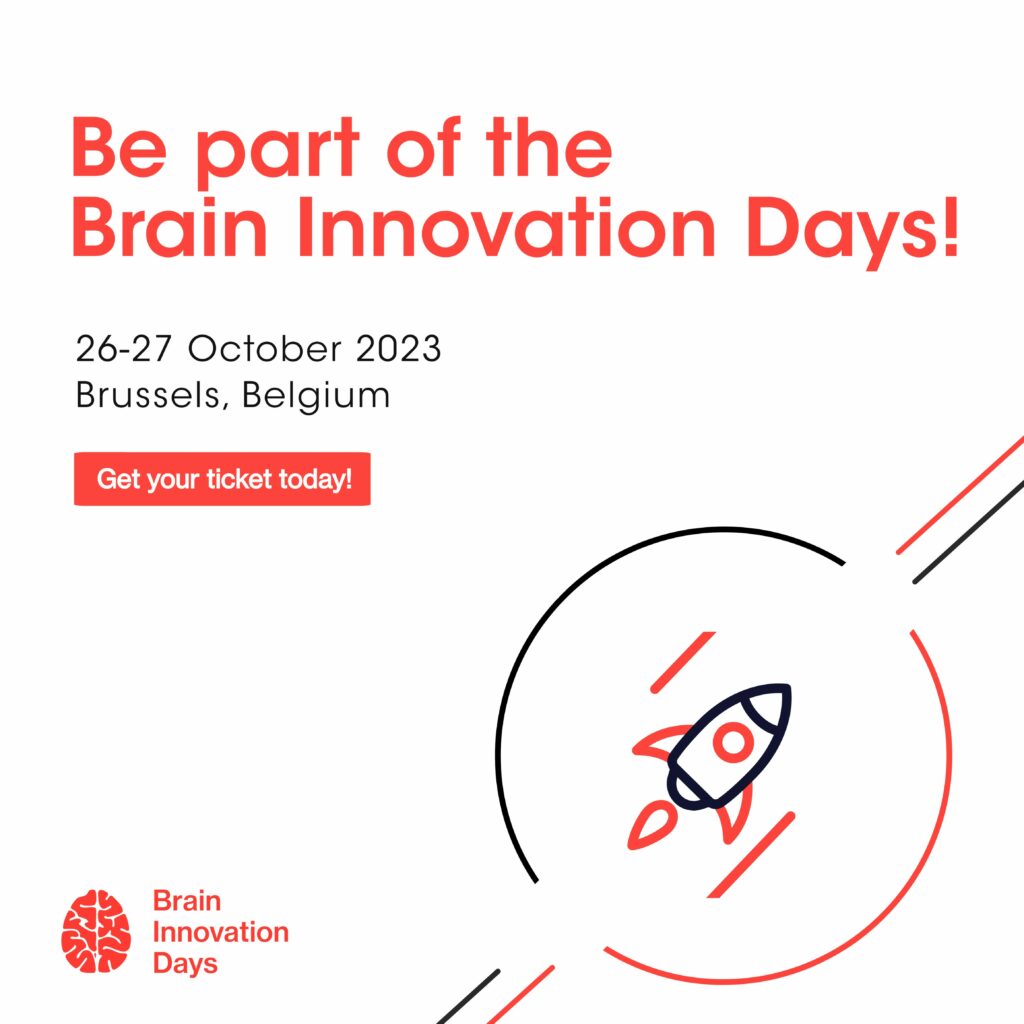 Be part of the Brain Innovation Days!

26-27 October 2023
Brussels, Belgium

Get your ticket today!

Brain
Innovation
Days